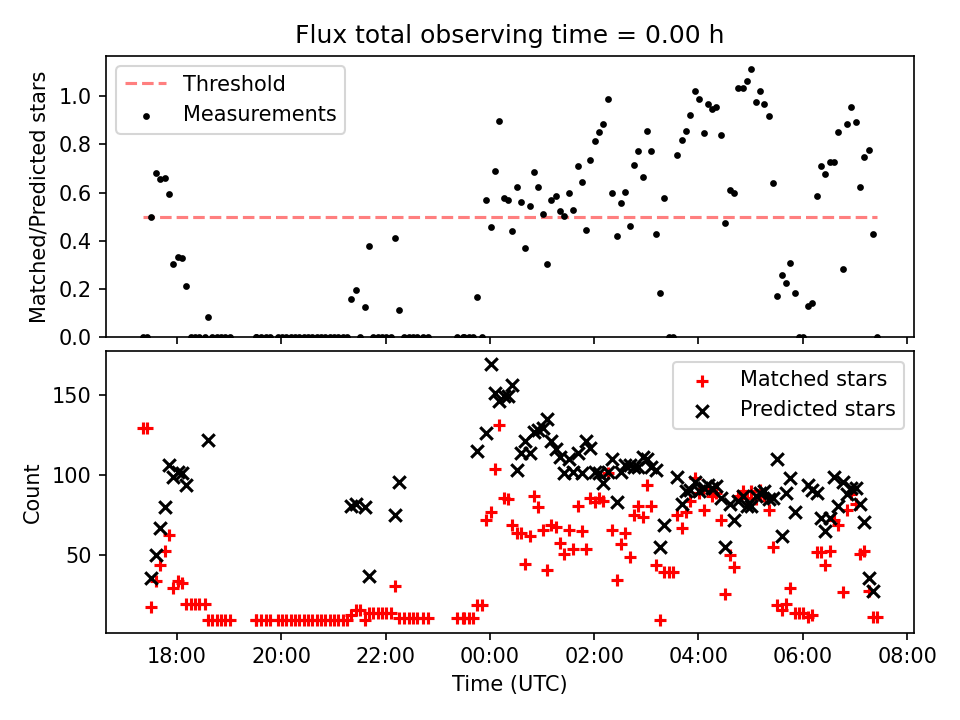 Flux total observing time = 0.00 h

Threshold
Measurements

Matched/Predicted stars

1.0
0.8
0.6
0.4
0.2
0.0

Matched stars
Predicted stars

Count

150
100
50

18:00
20:00
22:00
00:00
02:00
04:00
06:00
08:00

Time (UTC)